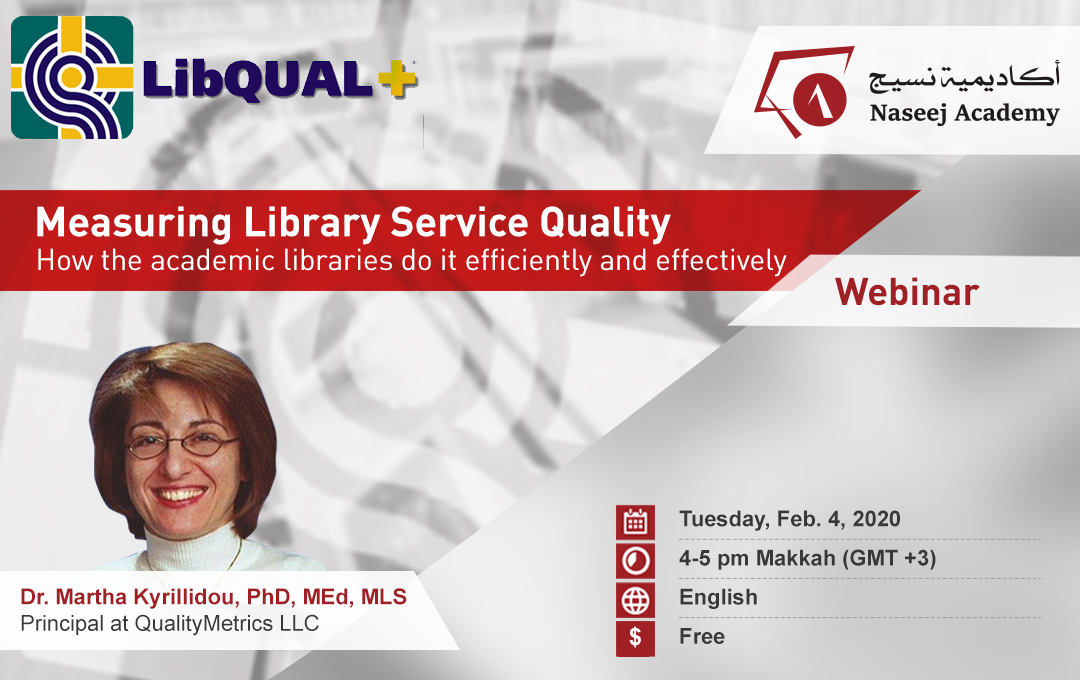 LibQUAL+

أكاديمية نسيج
Naseej Academy

Measuring Library Service Quality
How the academic libraries do it efficiently and effectively

Webinar

Dr. Martha Kyrillidou, PhD, MEd, MLS
Principal at QualityMetrics LLC

Tuesday, Feb. 4, 2020
4-5 pm Makkah (GMT +3)
English
$ Free